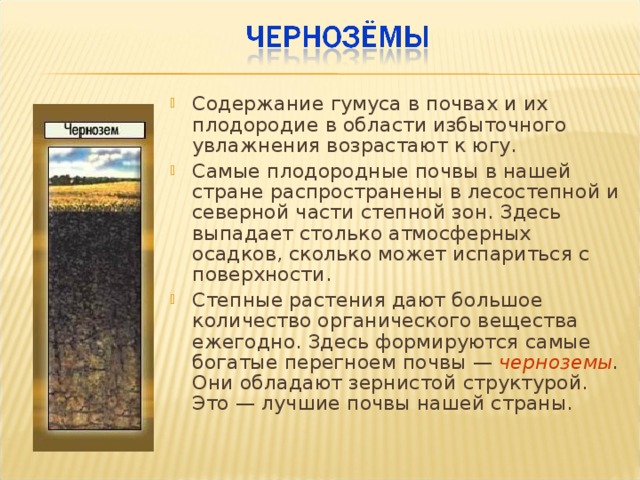 ЧЕРНОЗЁМЫ

Чернозем

Содержание гумуса в почвах и их плодородие в области избыточного увлажнения возрастают к югу.

Самые плодородные почвы в нашей стране распространены в лесостепной и северной части степной зон. Здесь выпадает столько атмосферных осадков, сколько может испариться с поверхности.

Степные растения дают большое количество органического вещества ежегодно. Здесь формируются самые богатые перегноем почвы — черноземы. Они обладают зернистой структурой. Это — лучшие почвы нашей страны.